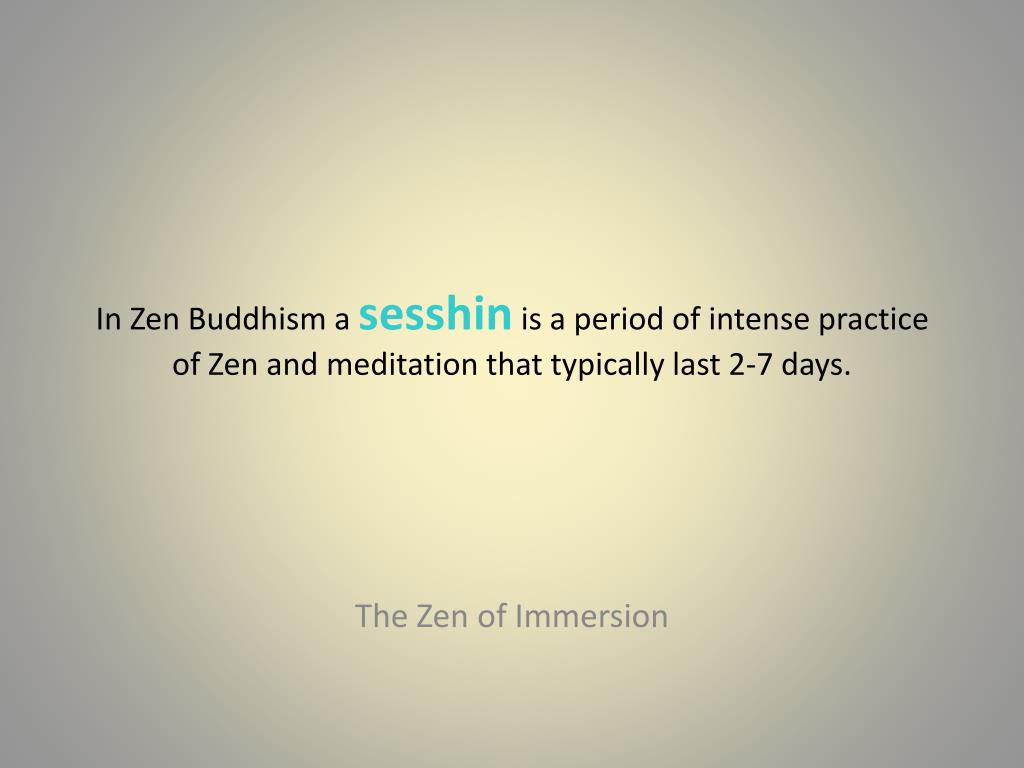 In Zen Buddhism a sesshin is a period of intense practice of Zen and meditation that typically last 2-7 days.

The Zen of Immersion